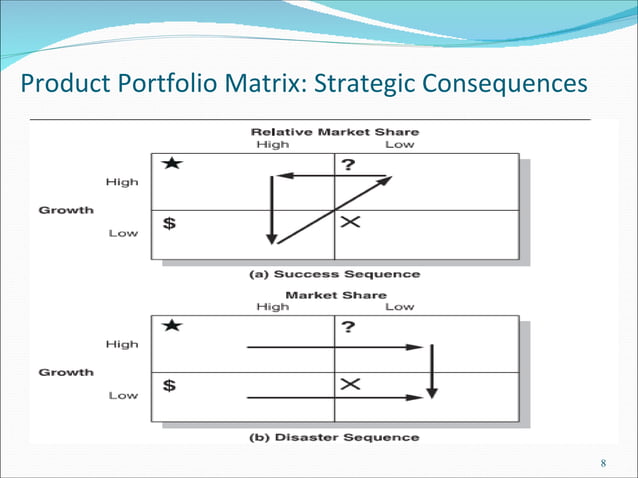 Product Portfolio Matrix: Strategic Consequences

Relative Market Share
High Low

★ ?

High

Growth

$ ✕

Low

(a) Success Sequence

Market Share
High Low

★ ?

High

Growth

$ ✕

Low

(b) Disaster Sequence

8